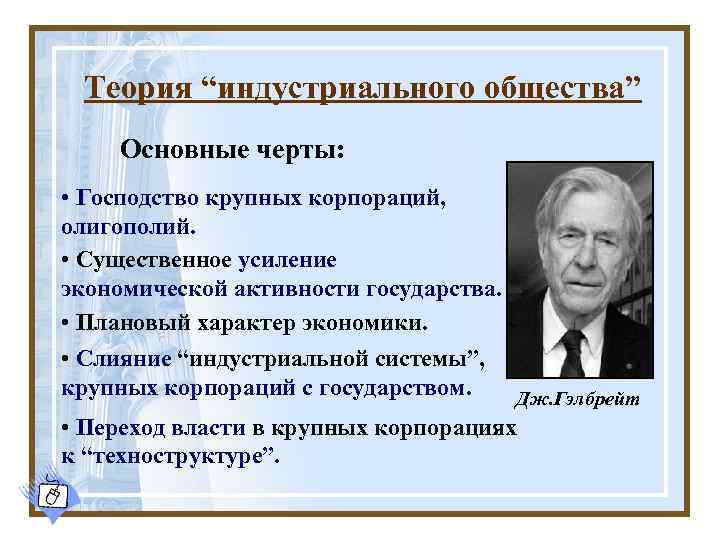 Теория “индустриального общества”

Основные черты:

• Господство крупных корпораций, олигополий.

• Существенное усиление экономической активности государства.

• Плановый характер экономики.

• Слияние “индустриальной системы”, крупных корпораций с государством.

• Переход власти в крупных корпорациях к “техноструктуре”.

Дж.Гэлбрейт